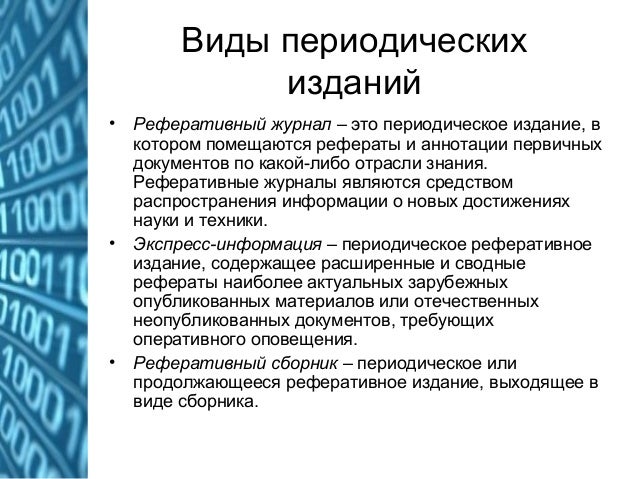 Виды периодических изданий

• Реферативный журнал – это периодическое издание, в котором помещаются рефераты и аннотации первичных документов по какой-либо отрасли знания. Реферативные журналы являются средством распространения информации о новых достижениях науки и техники.

• Экспресс-информация – периодическое реферативное издание, содержащее расширенные и сводные рефераты наиболее актуальных зарубежных опубликованных материалов или отечественных неопубликованных документов, требующих оперативного оповещения.

• Реферативный сборник – периодическое или продолжающееся реферативное издание, выходящее в виде сборника.